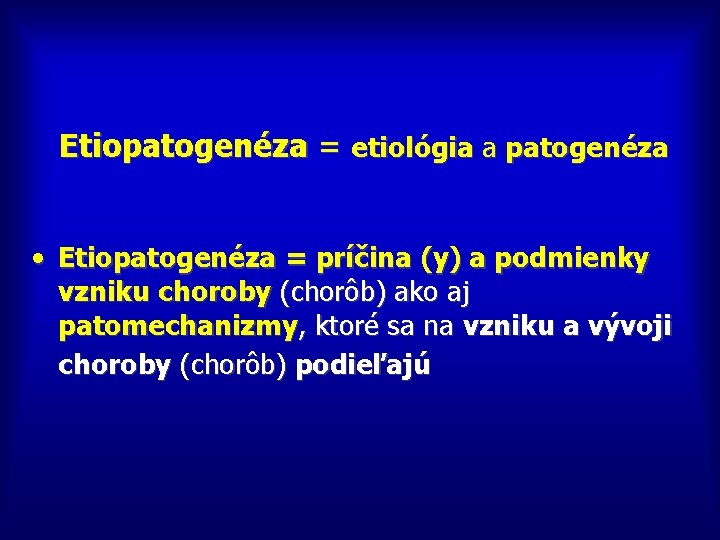 Etiopatogenéza = etiológia a patogenéza

• Etiopatogenéza = príčina (y) a podmienky vzniku choroby (chorôb) ako aj patomechanizmy, ktoré sa na vzniku a vývoji choroby (chorôb) podieľajú